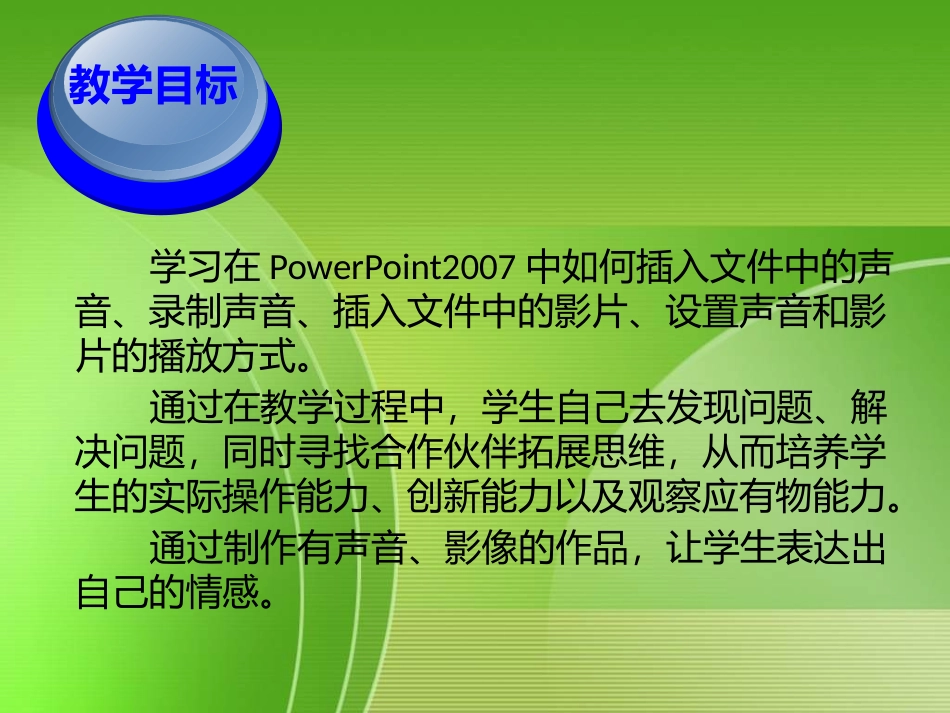 教学目标

学习在 PowerPoint2007 中如何插入文件中的声音、录制声音、插入文件中的影片、设置声音和影片的播放方式。

通过在教学过程中，学生自己去发现问题、解决问题，同时寻找合作伙伴拓展思维，从而培养学生的实际操作能力、创新能力以及观察应有物能力。

通过制作有声音、影像的作品，让学生表达出自己的情感。